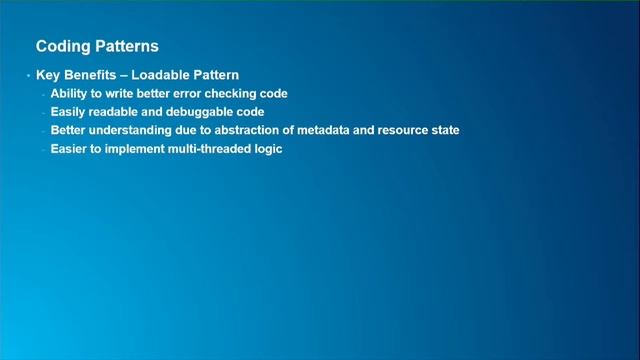 Coding Patterns

• Key Benefits – Loadable Pattern
- Ability to write better error checking code
- Easily readable and debuggable code
- Better understanding due to abstraction of metadata and resource state
- Easier to implement multi-threaded logic